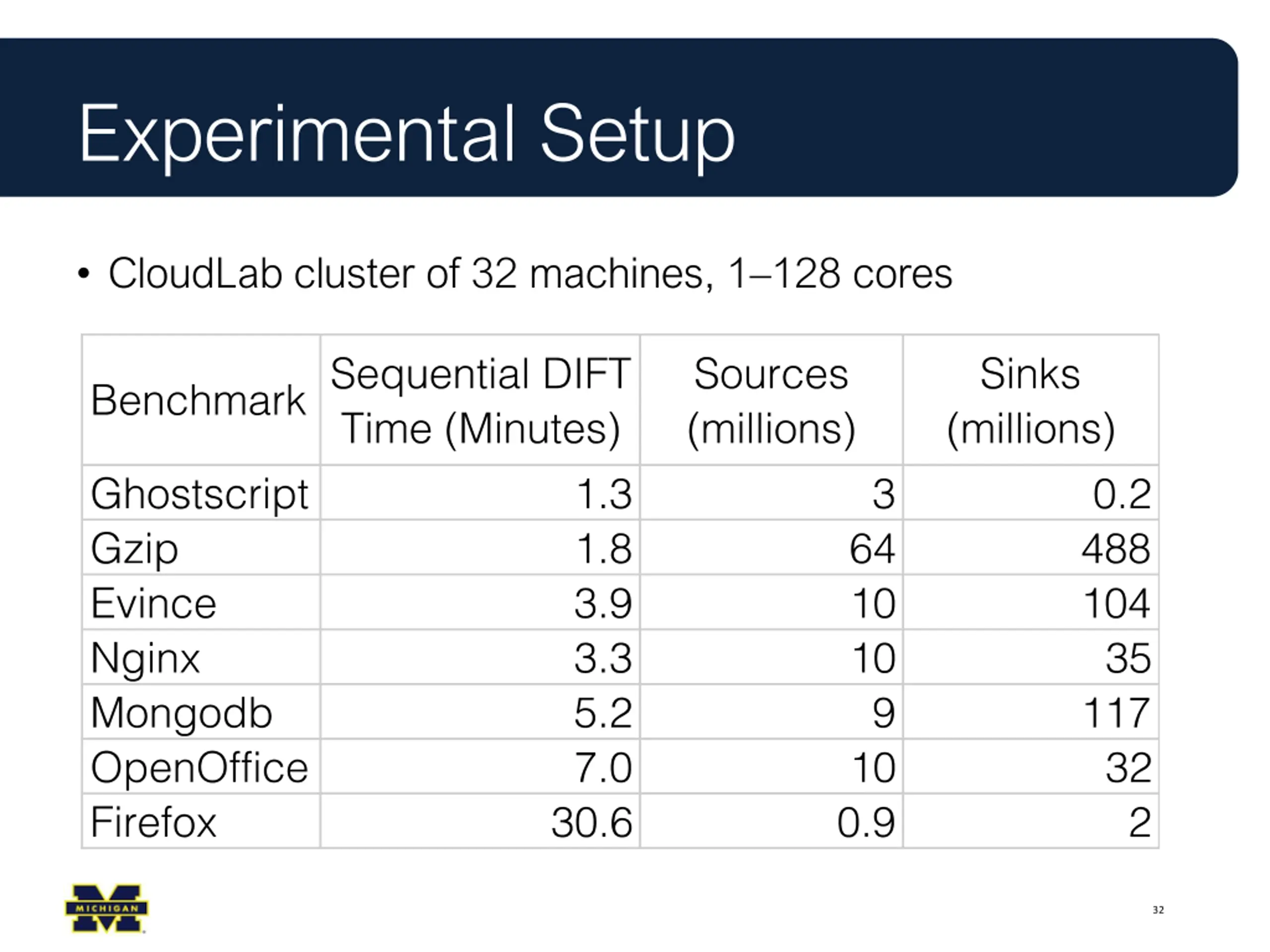 Experimental Setup

• CloudLab cluster of 32 machines, 1–128 cores

| Benchmark | Sequential DIFT Time (Minutes) | Sources (millions) | Sinks (millions) |
|---|---|---|---|
| Ghostscript | 1.3 | 3 | 0.2 |
| Gzip | 1.8 | 64 | 488 |
| Evince | 3.9 | 10 | 104 |
| Nginx | 3.3 | 10 | 35 |
| Mongodb | 5.2 | 9 | 117 |
| OpenOffice | 7.0 | 10 | 32 |
| Firefox | 30.6 | 0.9 | 2 |

MICHIGAN

32